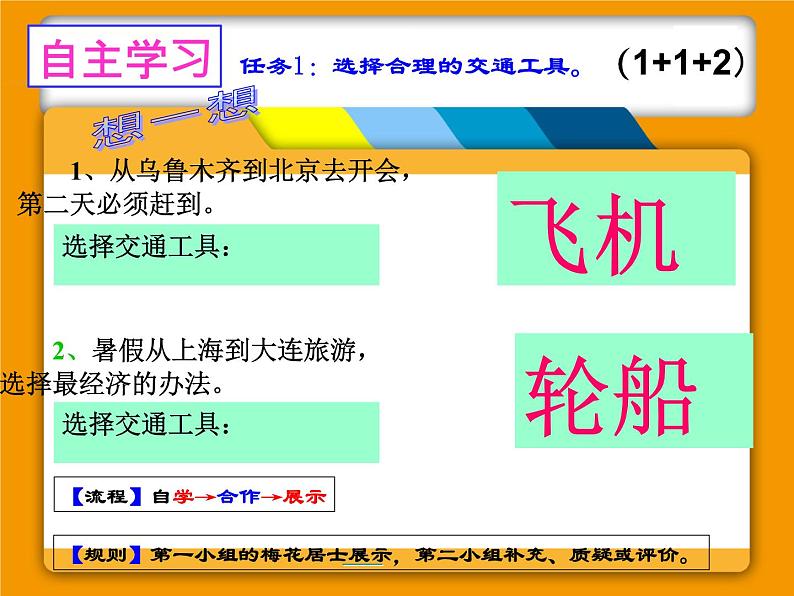 自主学习

任务1：选择合理的交通工具。 （1+1+2）

想一想

1、从乌鲁木齐到北京去开会，第二天必须赶到。

选择交通工具：

飞机

2、暑假从上海到大连旅游，选择最经济的办法。

选择交通工具：

轮船

【流程】自学→合作→展示

【规则】第一小组的梅花居士展示，第二小组补充、质疑或评价。